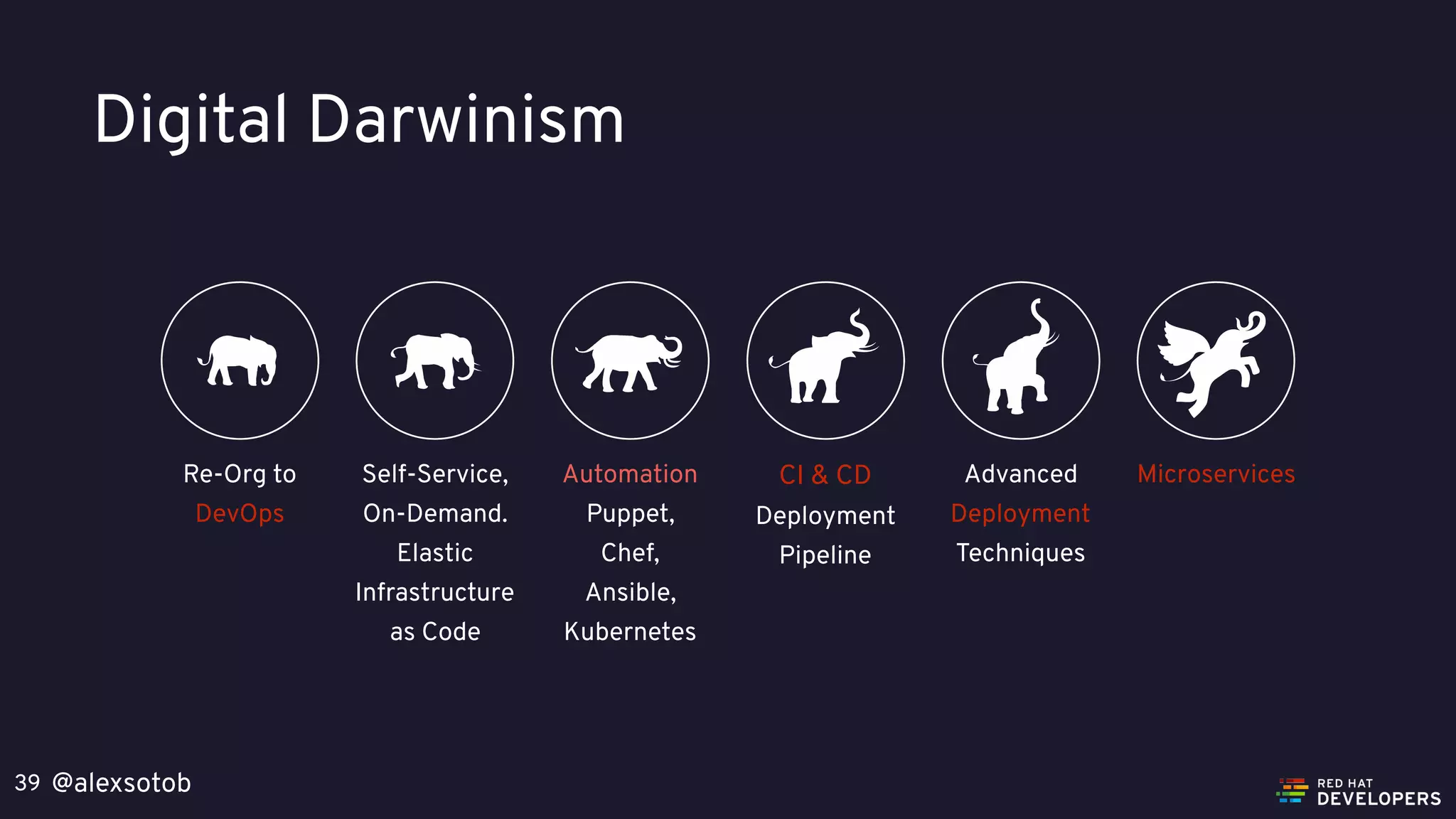 Digital Darwinism

Re-Org to DevOps

Self-Service, On-Demand. Elastic Infrastructure as Code

Automation Puppet, Chef, Ansible, Kubernetes

CI & CD Deployment Pipeline

Advanced Deployment Techniques

Microservices

39 @alexsotob

RED HAT DEVELOPERS